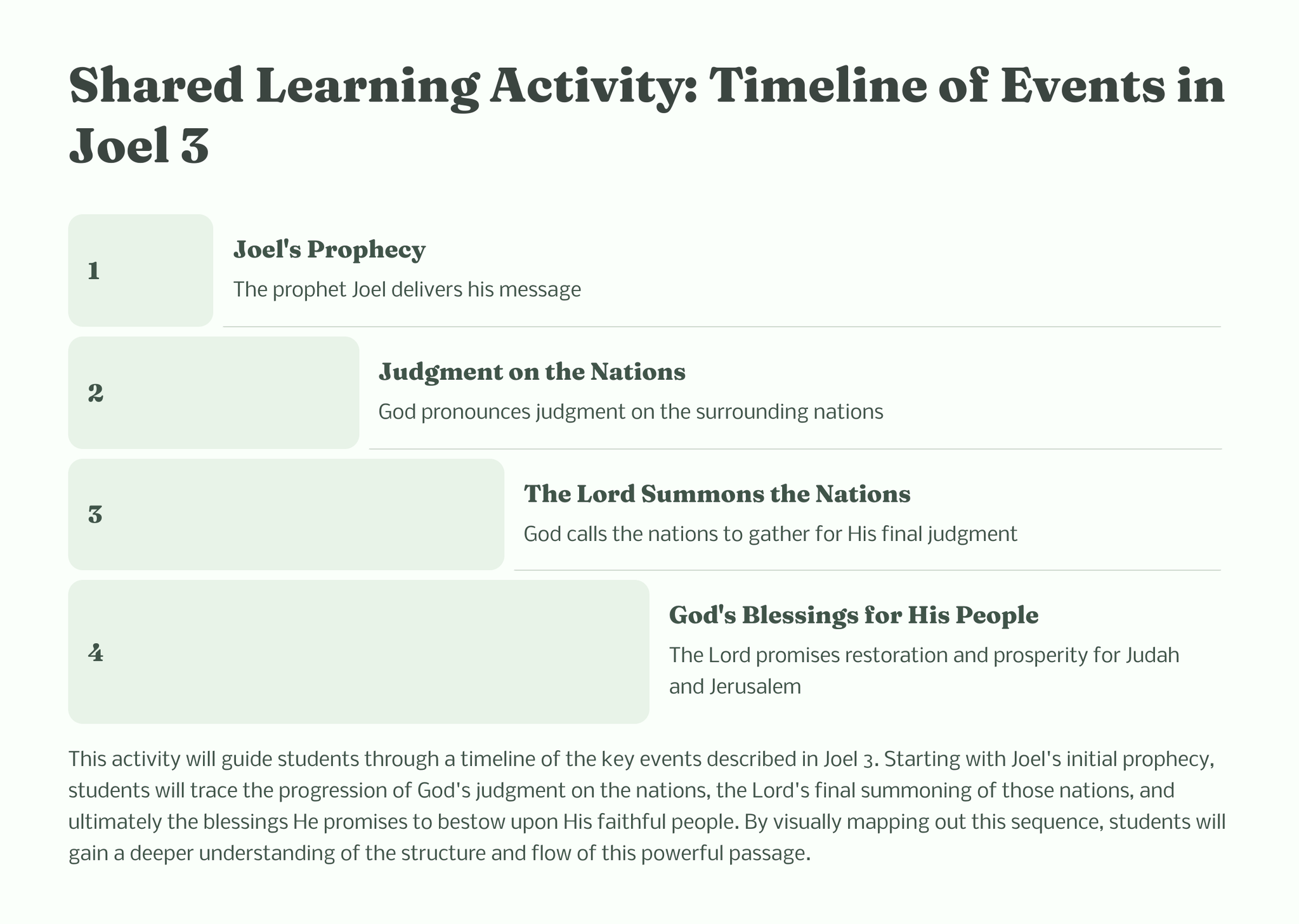 Shared Learning Activity: Timeline of Events in Joel 3

1

Joel's Prophecy

The prophet Joel delivers his message

2

Judgment on the Nations

God pronounces judgment on the surrounding nations

3

The Lord Summons the Nations

God calls the nations to gather for His final judgment

4

God's Blessings for His People

The Lord promises restoration and prosperity for Judah and Jerusalem

This activity will guide students through a timeline of the key events described in Joel 3. Starting with Joel's initial prophecy, students will trace the progression of God's judgment on the nations, the Lord's final summoning of those nations, and ultimately the blessings He promises to bestow upon His faithful people. By visually mapping out this sequence, students will gain a deeper understanding of the structure and flow of this powerful passage.